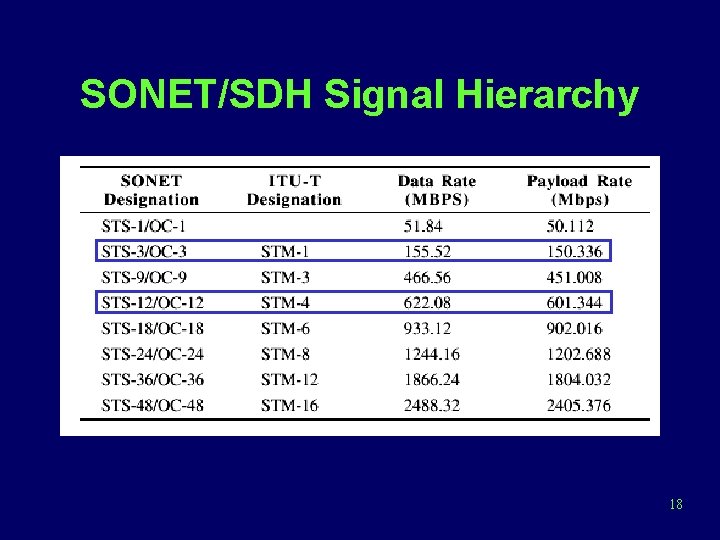 SONET/SDH Signal Hierarchy

| SONET Designation | ITU-T Designation | Data Rate (MBPS) | Payload Rate (Mbps) |
|---|---|---|---|
| STS-1/OC-1 | | 51.84 | 50.112 |
| STS-3/OC-3 | STM-1 | 155.52 | 150.336 |
| STS-9/OC-9 | STM-3 | 466.56 | 451.008 |
| STS-12/OC-12 | STM-4 | 622.08 | 601.344 |
| STS-18/OC-18 | STM-6 | 933.12 | 902.016 |
| STS-24/OC-24 | STM-8 | 1244.16 | 1202.688 |
| STS-36/OC-36 | STM-12 | 1866.24 | 1804.032 |
| STS-48/OC-48 | STM-16 | 2488.32 | 2405.376 |

18